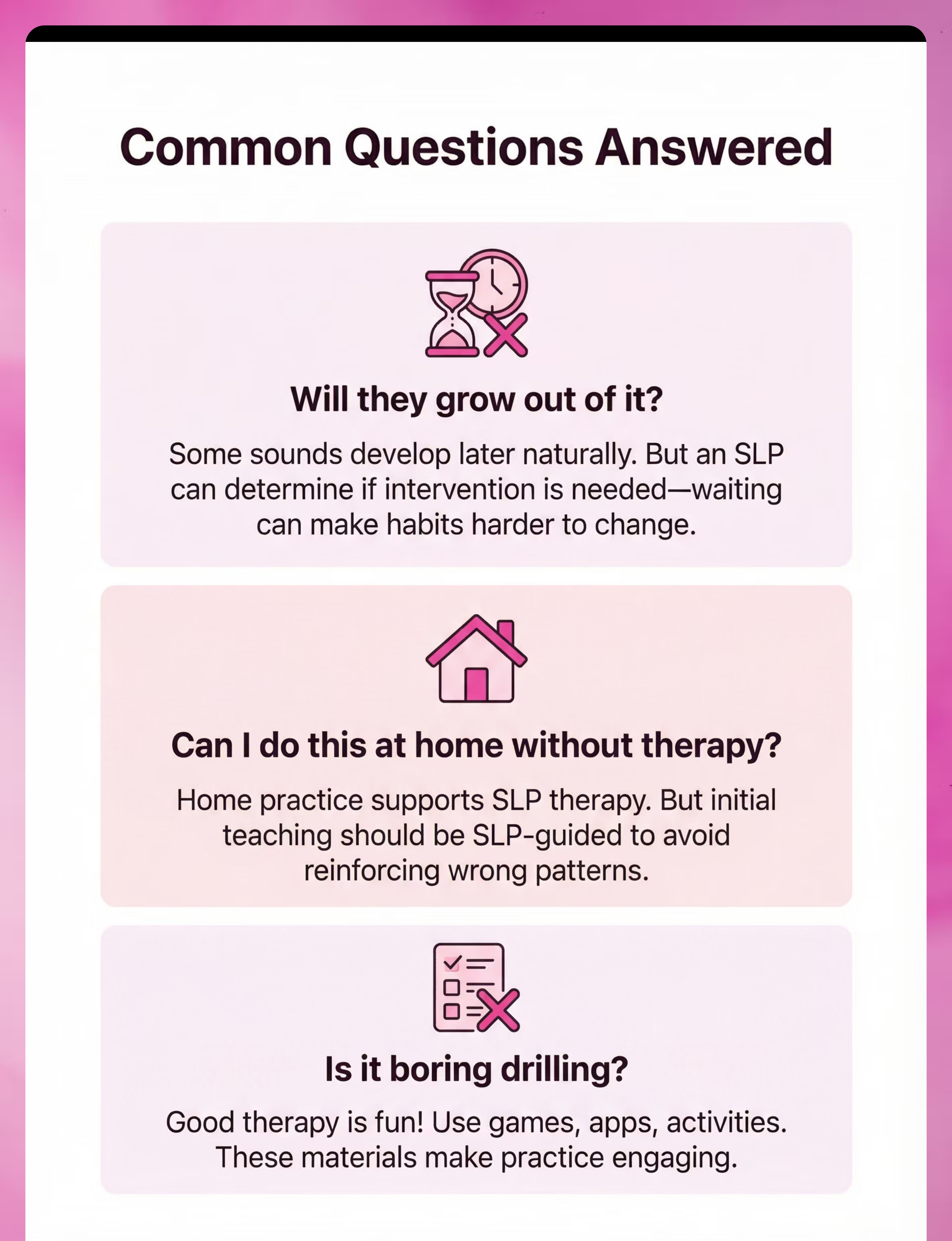 Common Questions Answered

Will they grow out of it?

Some sounds develop later naturally. But an SLP can determine if intervention is needed—waiting can make habits harder to change.

Can I do this at home without therapy?

Home practice supports SLP therapy. But initial teaching should be SLP-guided to avoid reinforcing wrong patterns.

Is it boring drilling?

Good therapy is fun! Use games, apps, activities. These materials make practice engaging.